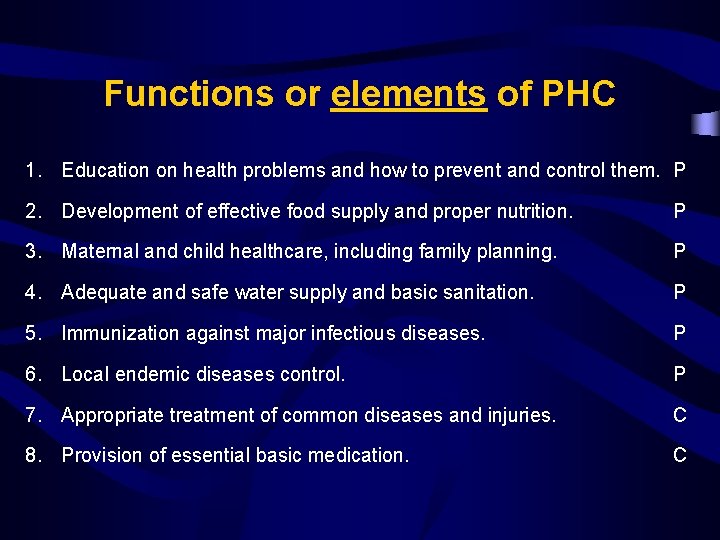 Functions or elements of PHC

1. Education on health problems and how to prevent and control them. P
2. Development of effective food supply and proper nutrition. P
3. Maternal and child healthcare, including family planning. P
4. Adequate and safe water supply and basic sanitation. P
5. Immunization against major infectious diseases. P
6. Local endemic diseases control. P
7. Appropriate treatment of common diseases and injuries. C
8. Provision of essential basic medication. C